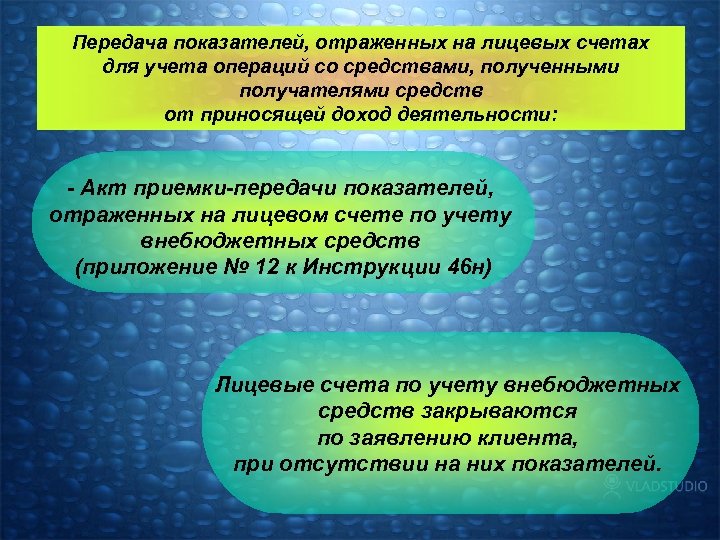 Передача показателей, отраженных на лицевых счетах для учета операций со средствами, полученными получателями средств от приносящей доход деятельности:

- Акт приемки-передачи показателей, отраженных на лицевом счете по учету внебюджетных средств (приложение № 12 к Инструкции 46н)

Лицевые счета по учету внебюджетных средств закрываются по заявлению клиента, при отсутствии на них показателей.

VLADSTUDIO